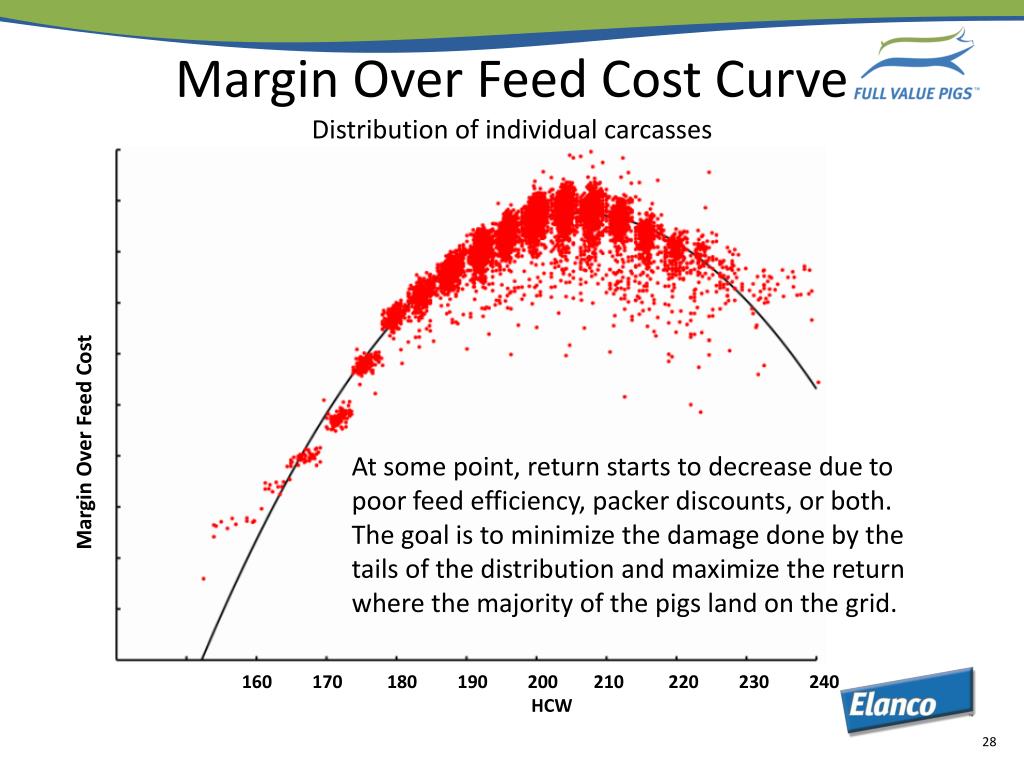 Margin Over Feed Cost Curve

FULL VALUE PIGS™

Distribution of individual carcasses

Margin Over Feed Cost

At some point, return starts to decrease due to poor feed efficiency, packer discounts, or both. The goal is to minimize the damage done by the tails of the distribution and maximize the return where the majority of the pigs land on the grid.

160 170 180 190 200 210 220 230 240

HCW

Elanco

28